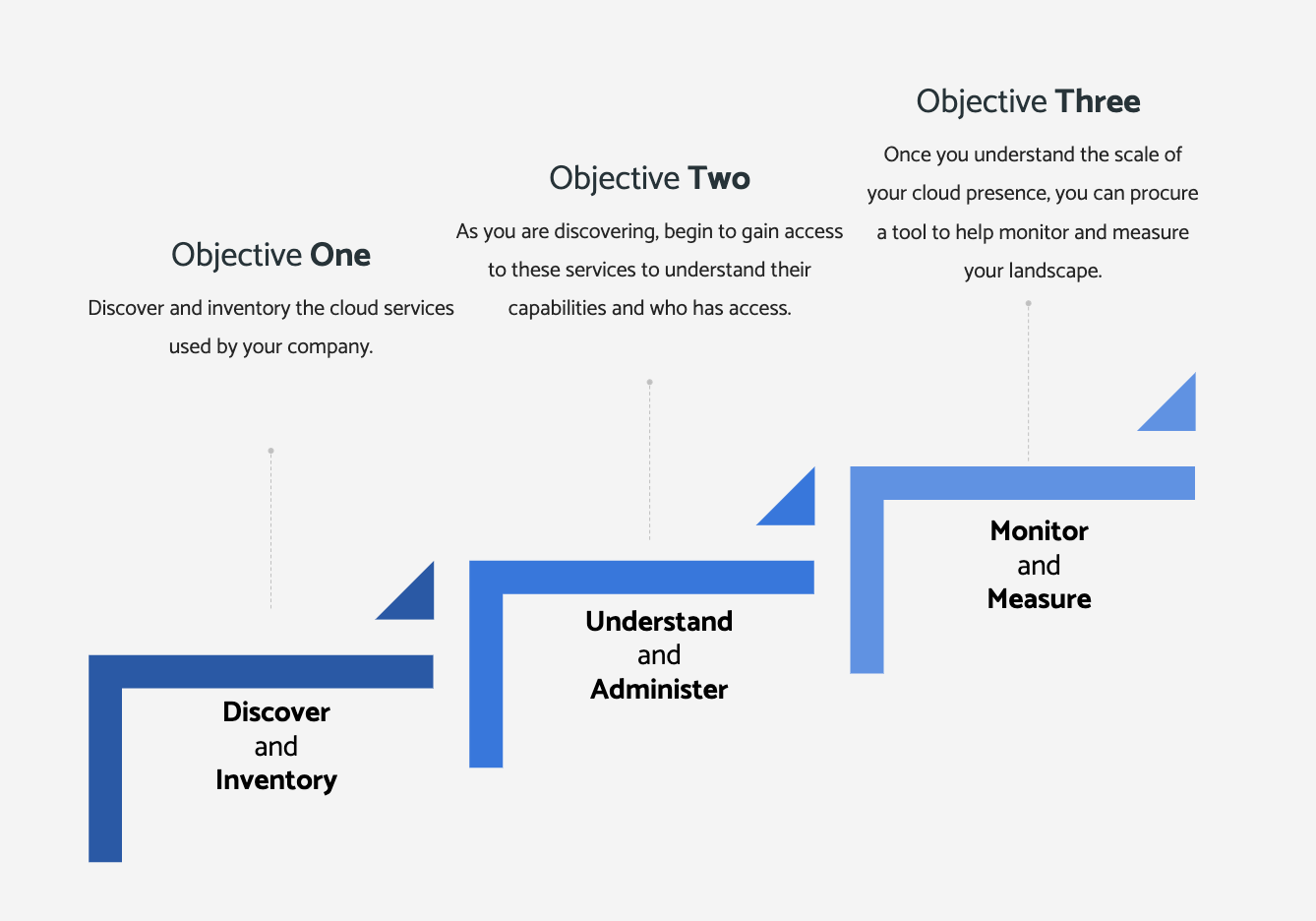 Objective One

Discover and inventory the cloud services used by your company.

Discover and Inventory

Objective Two

As you are discovering, begin to gain access to these services to understand their capabilities and who has access.

Understand and Administer

Objective Three

Once you understand the scale of your cloud presence, you can procure a tool to help monitor and measure your landscape.

Monitor and Measure